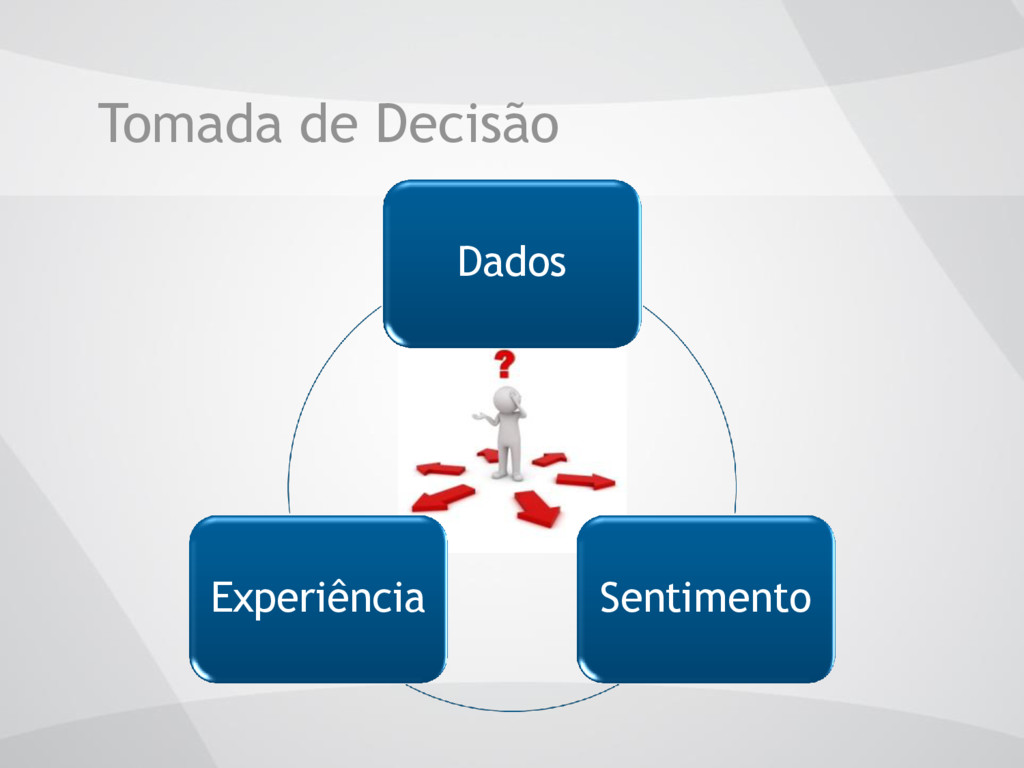 Tomada de Decisão

Dados

?

Experiência

Sentimento